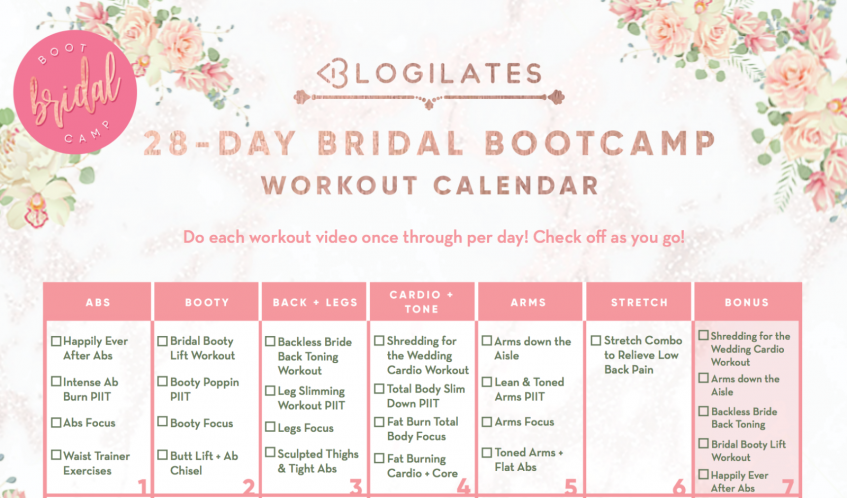 BOOT bridal CAMP

BLOGILATES

28-DAY BRIDAL BOOTCAMP
WORKOUT CALENDAR

Do each workout video once through per day! Check off as you go!

| ABS | BOOTY | BACK + LEGS | CARDIO + TONE | ARMS | STRETCH | BONUS |
|---|---|---|---|---|---|---|
| ☐ Happily Ever After Abs ☐ Intense Ab Burn PIIT ☐ Abs Focus ☐ Waist Trainer Exercises 1 | ☐ Bridal Booty Lift Workout ☐ Booty Poppin PIIT ☐ Booty Focus ☐ Butt Lift + Ab Chisel 2 | ☐ Backless Bride Back Toning Workout ☐ Leg Slimming Workout PIIT ☐ Legs Focus ☐ Sculpted Thighs & Tight Abs 3 | ☐ Shredding for the Wedding Cardio Workout ☐ Total Body Slim Down PIIT ☐ Fat Burn Total Body Focus ☐ Fat Burning Cardio + Core 4 | ☐ Arms down the Aisle ☐ Lean & Toned Arms PIIT ☐ Arms Focus ☐ Toned Arms + Flat Abs 5 | ☐ Stretch Combo to Relieve Low Back Pain 6 | ☐ Shredding for the Wedding Cardio Workout ☐ Arms down the Aisle ☐ Backless Bride Back Toning ☐ Bridal Booty Lift Workout ☐ Happily Ever After Abs 7 |